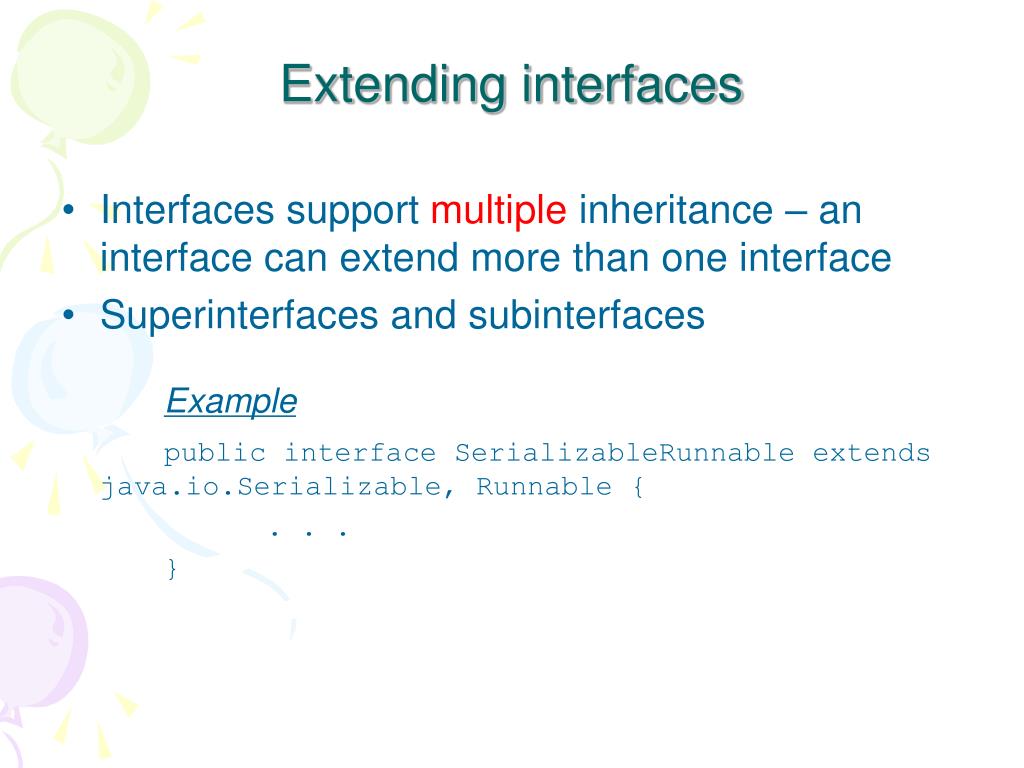 Extending interfaces

• Interfaces support multiple inheritance – an interface can extend more than one interface
• Superinterfaces and subinterfaces

Example

public interface SerializableRunnable extends java.io.Serializable, Runnable {
. . .
}